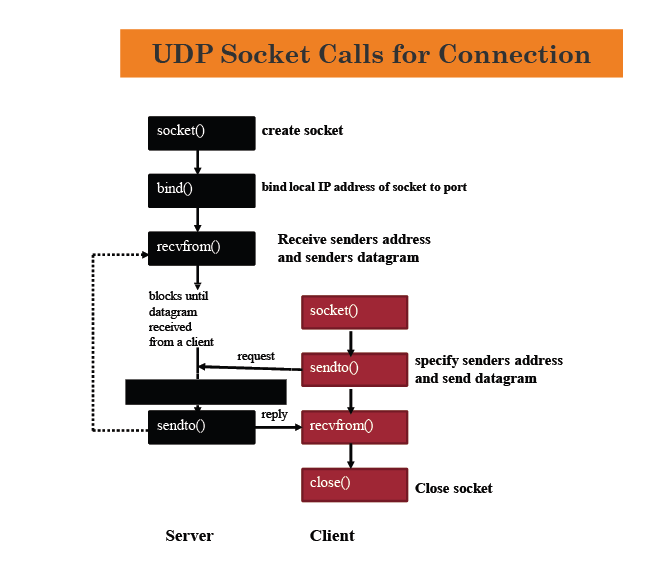 UDP Socket Calls for Connection

socket()

create socket

bind()

bind local IP address of socket to port

recvfrom()

Receive senders address and senders datagram

blocks until datagram received from a client

socket()

request

sendto()

specify senders address and send datagram

sendto()

reply

recvfrom()

close()

Close socket

Server

Client